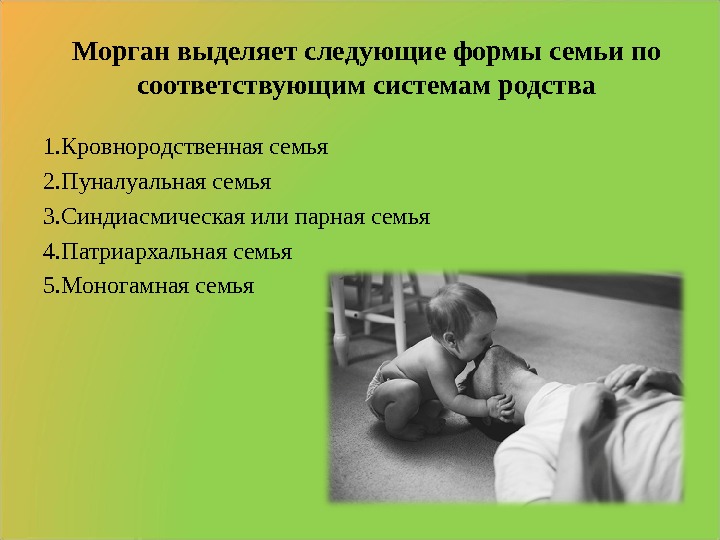 Морган выделяет следующие формы семьи по соответствующим системам родства

1.Кровнородственная семья
2.Пуналуальная семья
3.Синдиасмическая или парная семья
4.Патриархальная семья
5.Моногамная семья